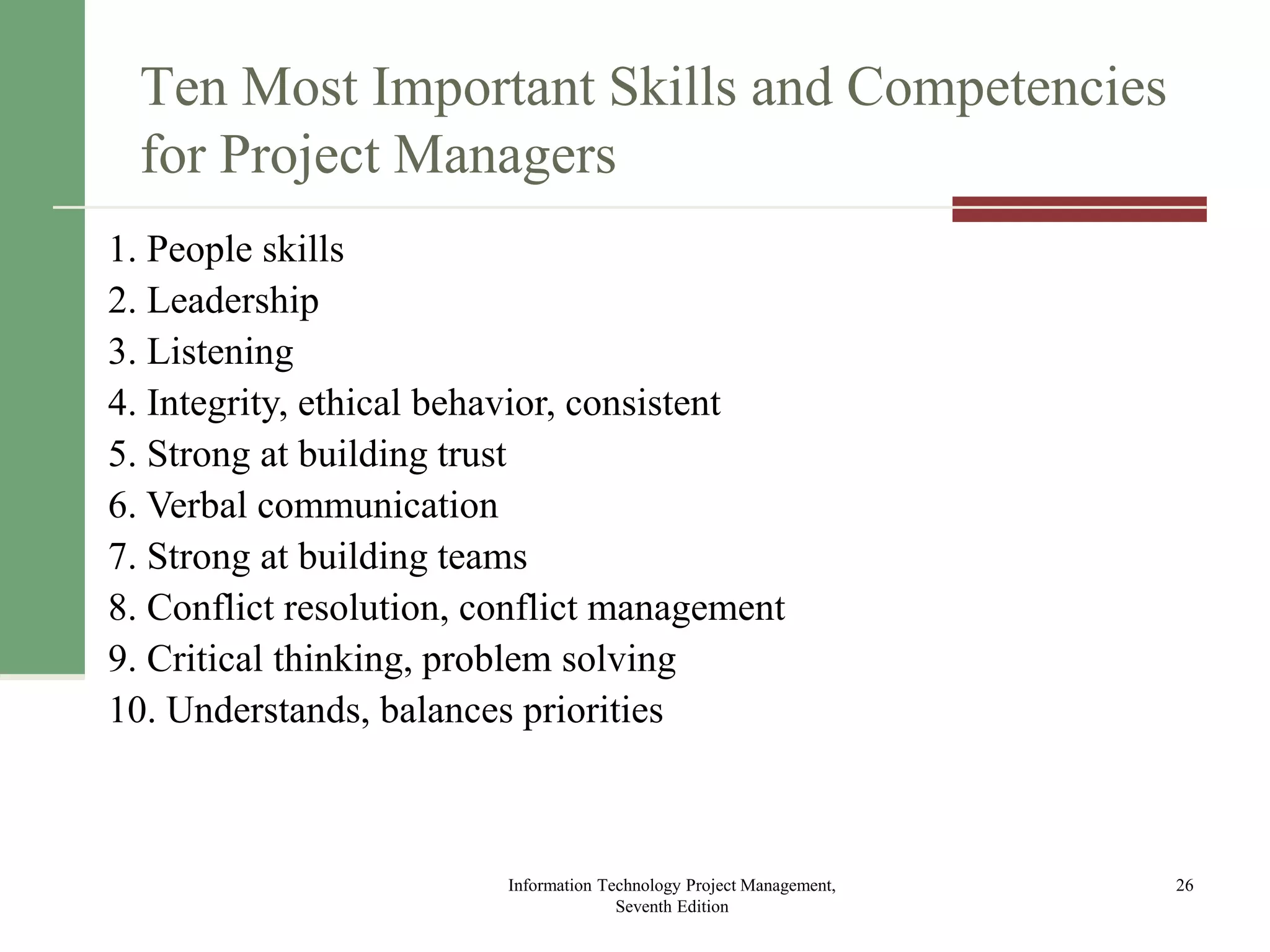 Ten Most Important Skills and Competencies for Project Managers

1. People skills
2. Leadership
3. Listening
4. Integrity, ethical behavior, consistent
5. Strong at building trust
6. Verbal communication
7. Strong at building teams
8. Conflict resolution, conflict management
9. Critical thinking, problem solving
10. Understands, balances priorities

Information Technology Project Management, Seventh Edition

26